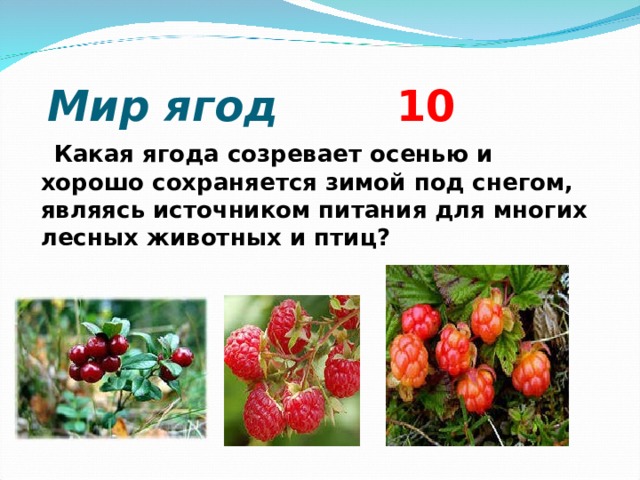 Мир ягод 10

Какая ягода созревает осенью и хорошо сохраняется зимой под снегом, являясь источником питания для многих лесных животных и птиц?